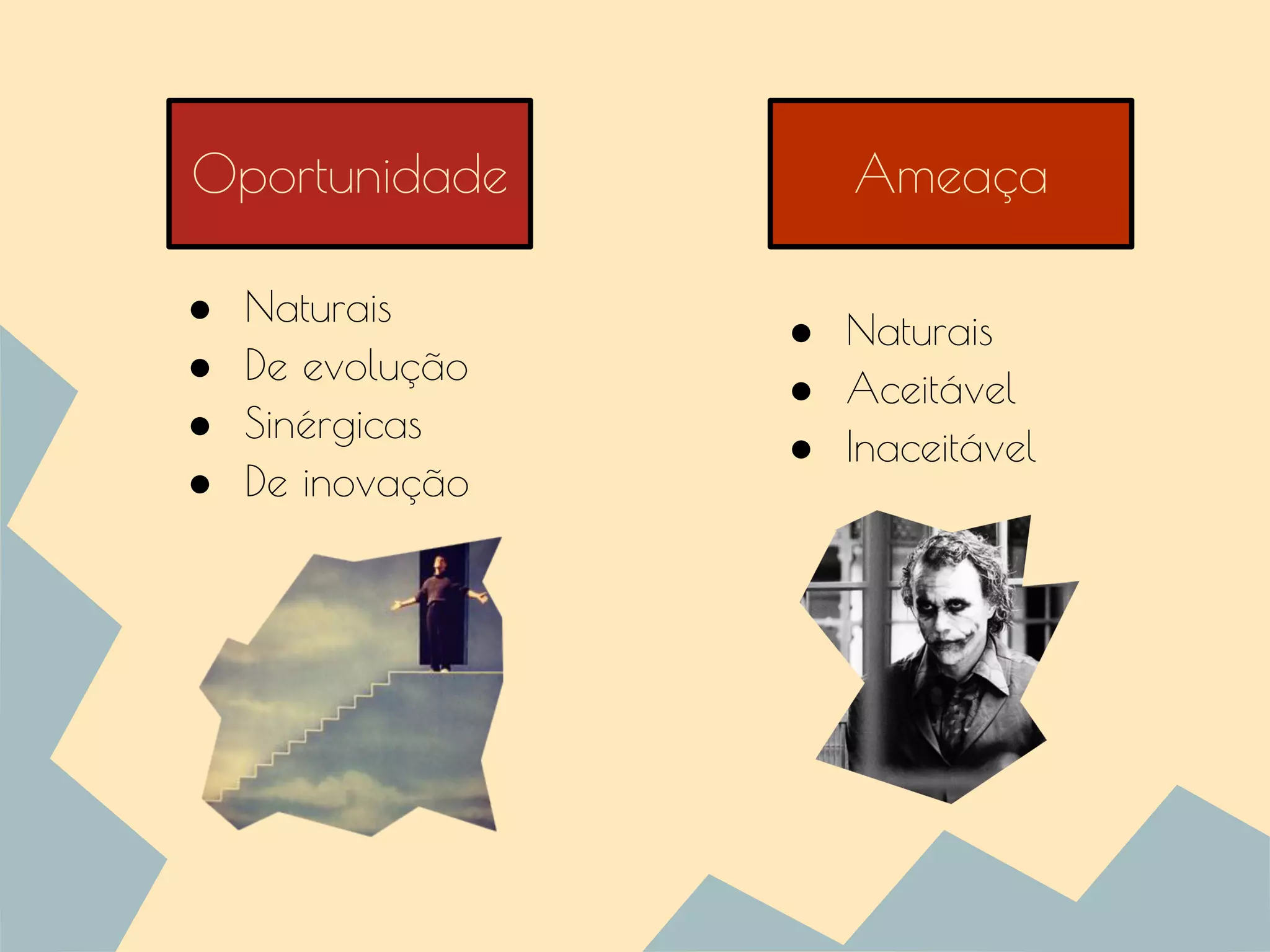 Oportunidade

- Naturais
- De evolução
- Sinérgicas
- De inovação

Ameaça

- Naturais
- Aceitável
- Inaceitável